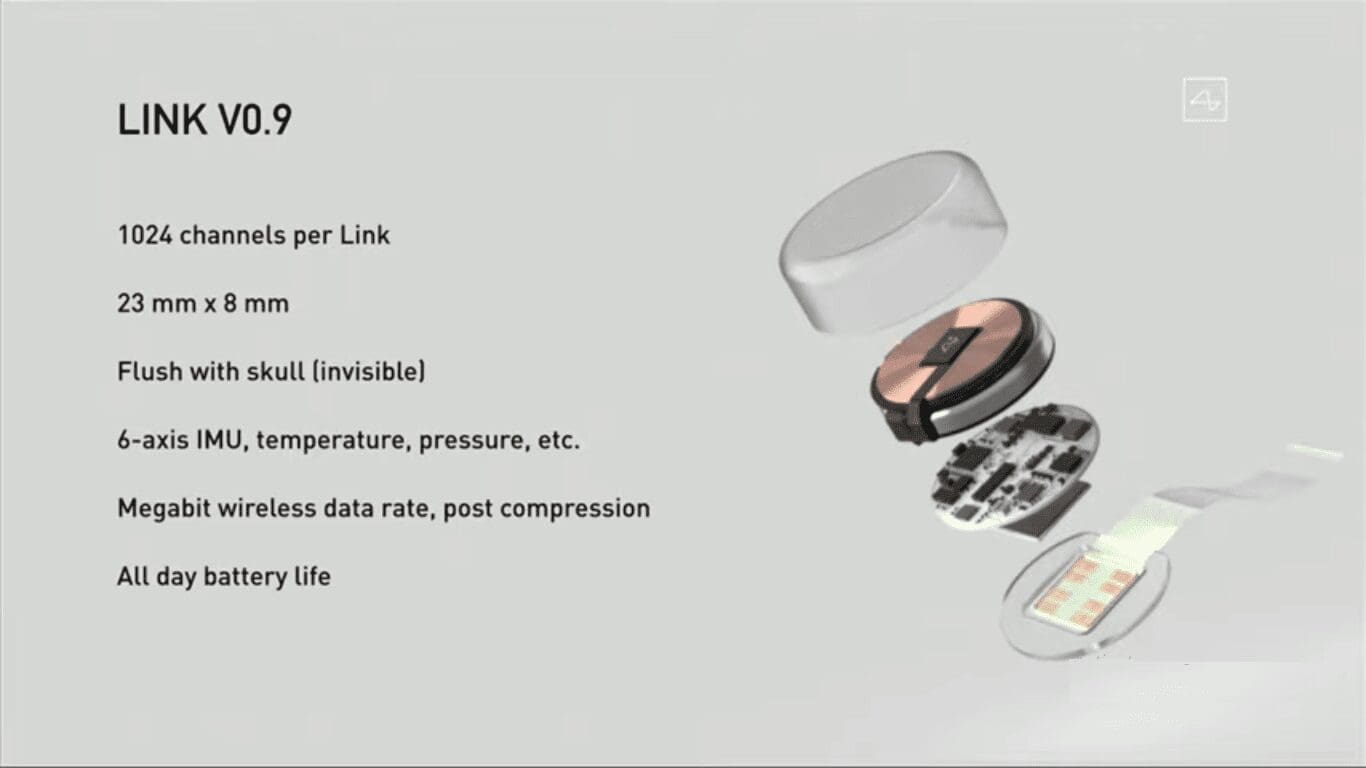 LINK V0.9

1024 channels per Link

23 mm x 8 mm

Flush with skull (invisible)

6-axis IMU, temperature, pressure, etc.

Megabit wireless data rate, post compression

All day battery life